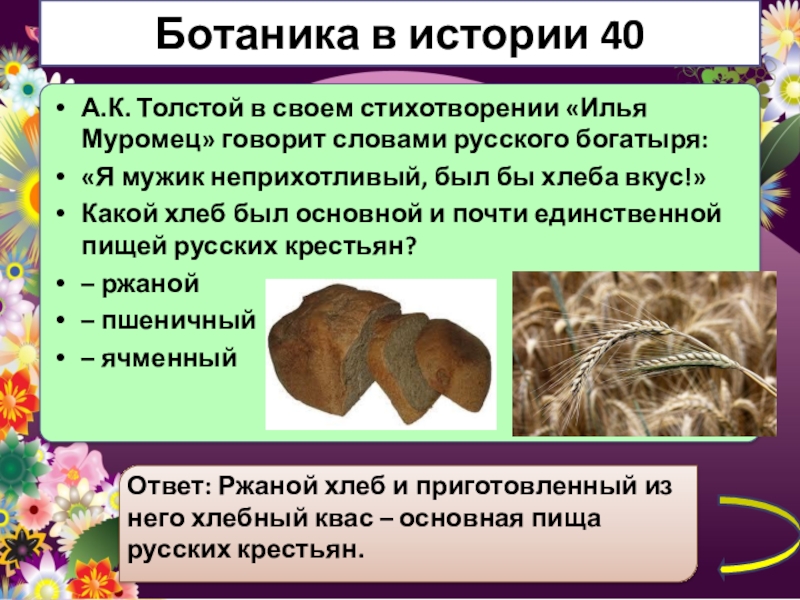 Ботаника в истории 40

• А.К. Толстой в своем стихотворении «Илья Муромец» говорит словами русского богатыря:
• «Я мужик неприхотливый, был бы хлеба вкус!»
• Какой хлеб был основной и почти единственной пищей русских крестьян?
• – ржаной
• – пшеничный
• – ячменный

Ответ: Ржаной хлеб и приготовленный из него хлебный квас – основная пища русских крестьян.